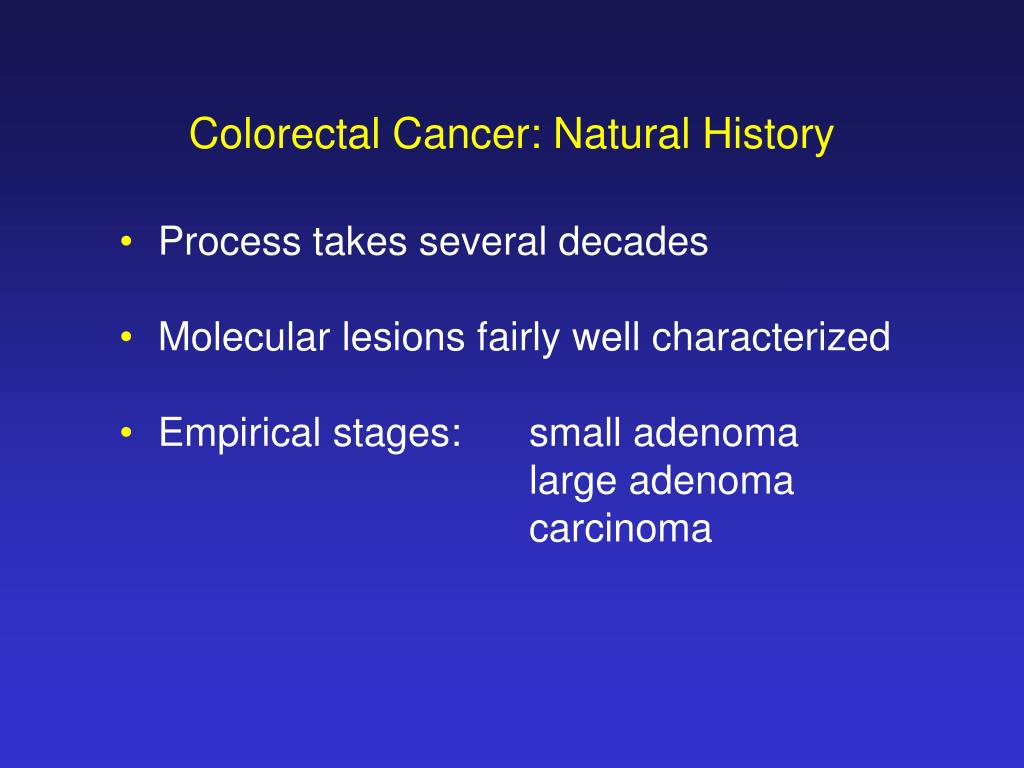 Colorectal Cancer: Natural History

• Process takes several decades

• Molecular lesions fairly well characterized

• Empirical stages: small adenoma
large adenoma
carcinoma